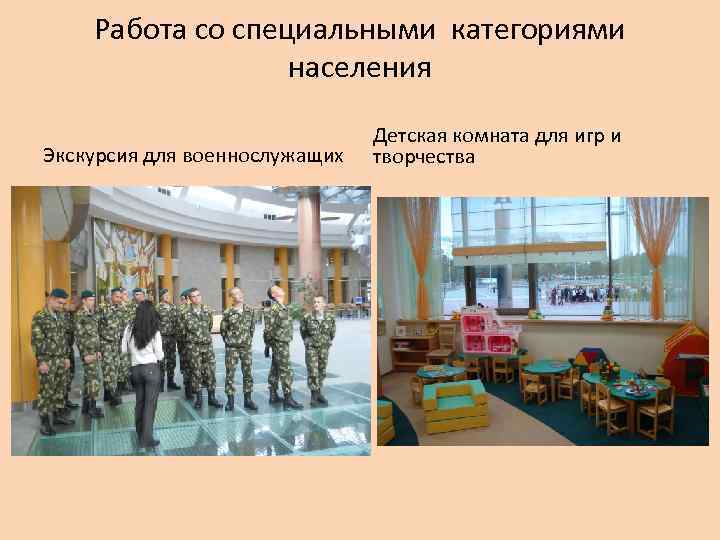 Работа со специальными категориями населения

Экскурсия для военнослужащих

Детская комната для игр и творчества